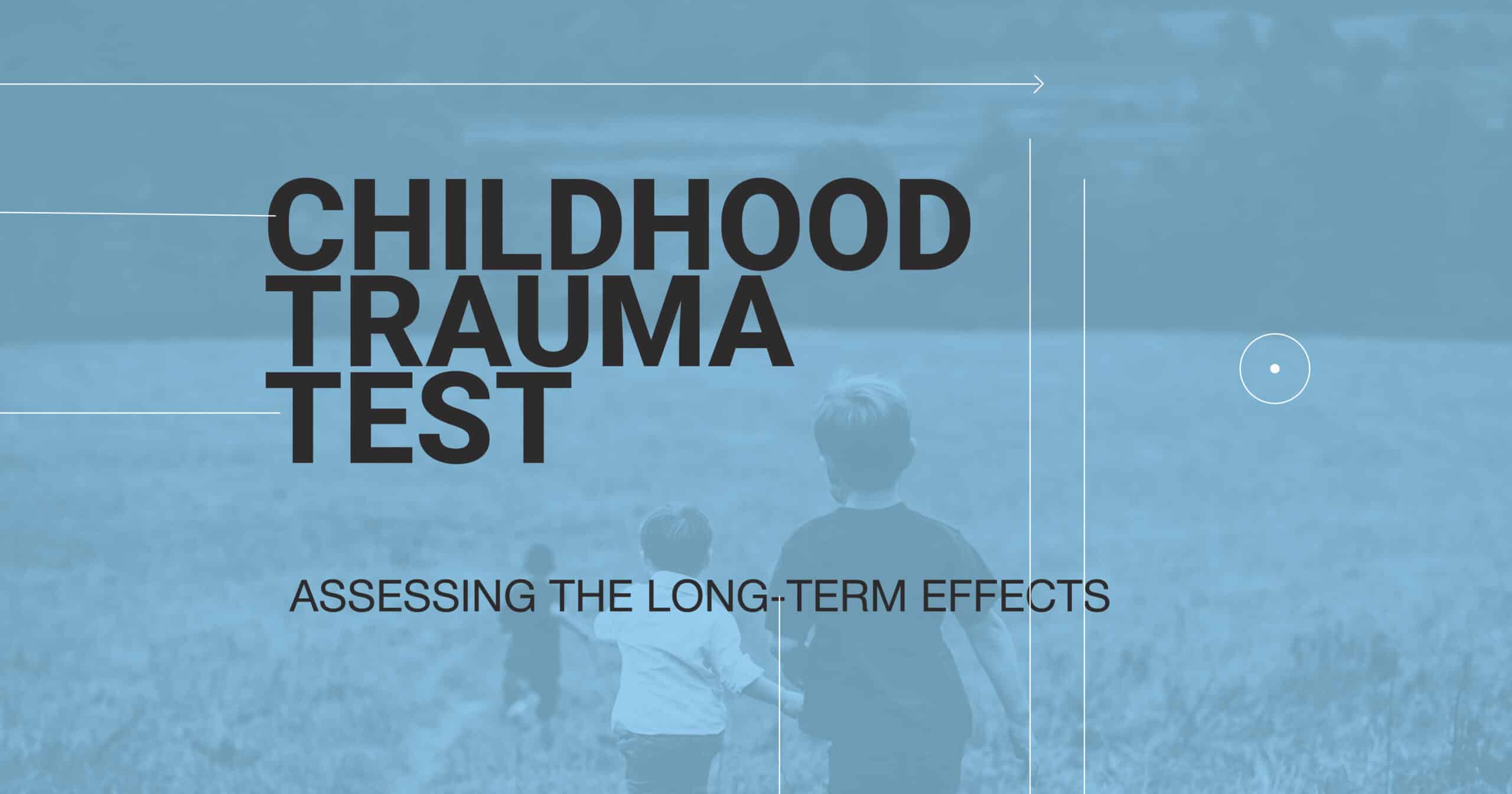 CHILDHOOD TRAUMA TEST

ASSESSING THE LONG-TERM EFFECTS